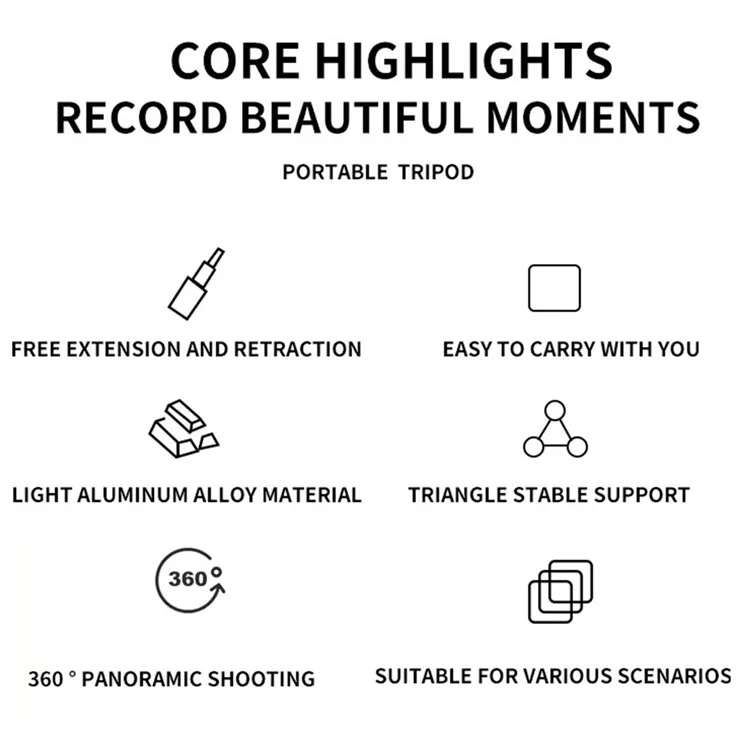 CORE HIGHLIGHTS
RECORD BEAUTIFUL MOMENTS

PORTABLE TRIPOD

FREE EXTENSION AND RETRACTION

EASY TO CARRY WITH YOU

LIGHT ALUMINUM ALLOY MATERIAL

TRIANGLE STABLE SUPPORT

360°

360 ° PANORAMIC SHOOTING

SUITABLE FOR VARIOUS SCENARIOS